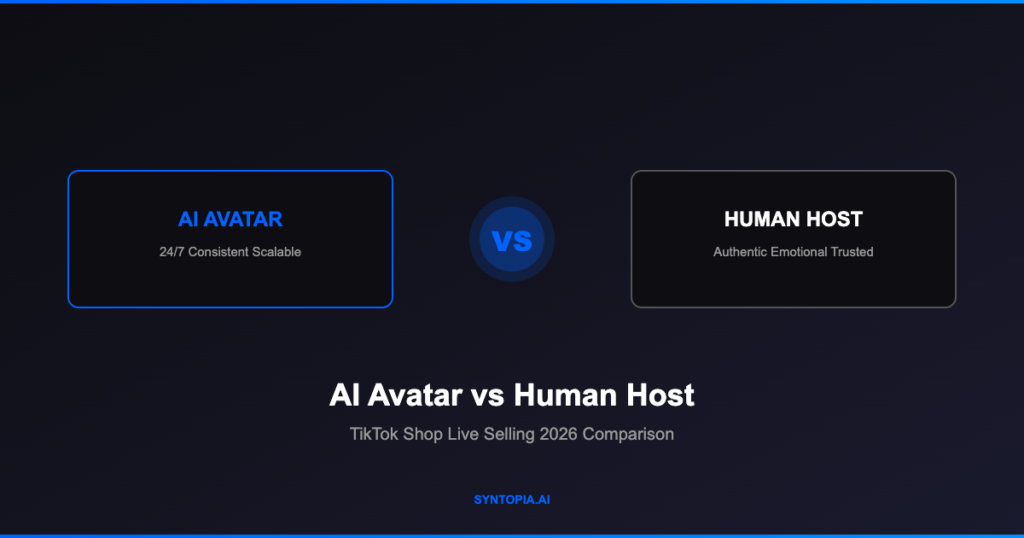 AI AVATAR
24/7 Consistent Scalable

VS

HUMAN HOST
Authentic Emotional Trusted

AI Avatar vs Human Host
TikTok Shop Live Selling 2026 Comparison

SYNTOPIA.AI